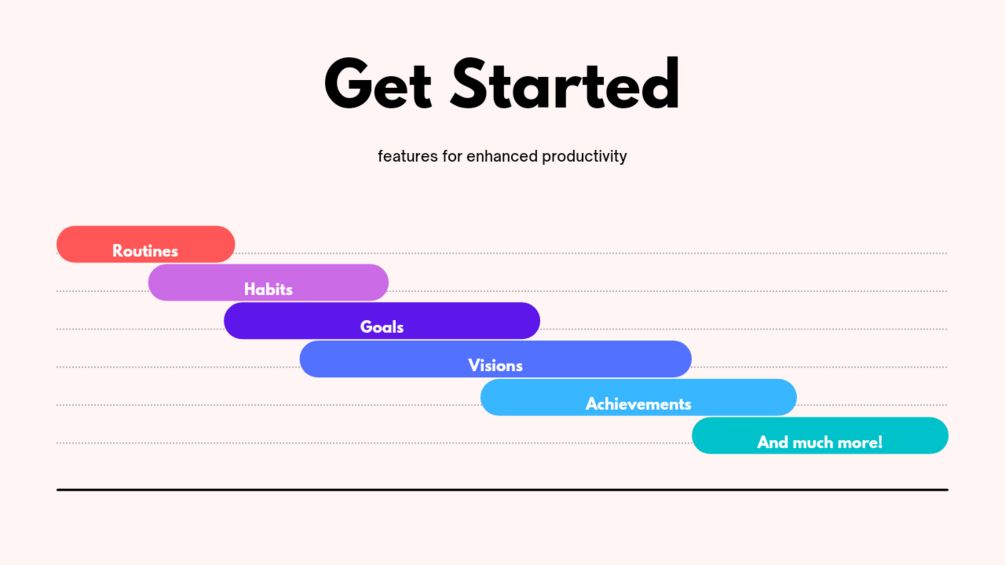 Get Started

features for enhanced productivity

Routines
Habits
Goals
Visions
Achievements
And much more!